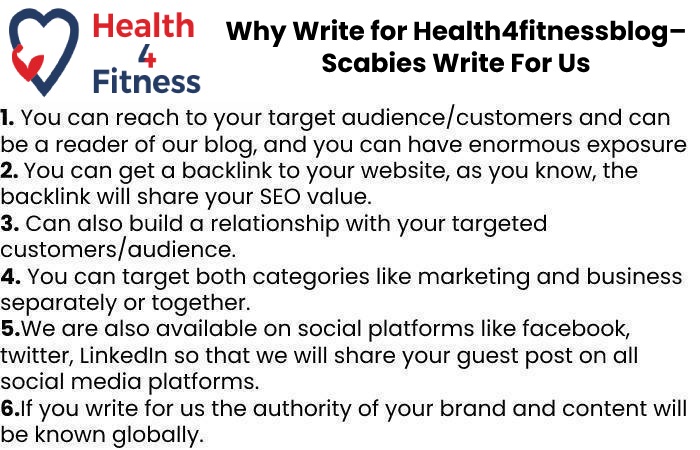 Health
4
Fitness

Why Write for Health4fitnessblog– Scabies Write For Us

1. You can reach to your target audience/customers and can be a reader of our blog, and you can have enormous exposure
2. You can get a backlink to your website, as you know, the backlink will share your SEO value.
3. Can also build a relationship with your targeted customers/audience.
4. You can target both categories like marketing and business separately or together.
5.We are also available on social platforms like facebook, twitter, LinkedIn so that we will share your guest post on all social media platforms.
6.If you write for us the authority of your brand and content will be known globally.